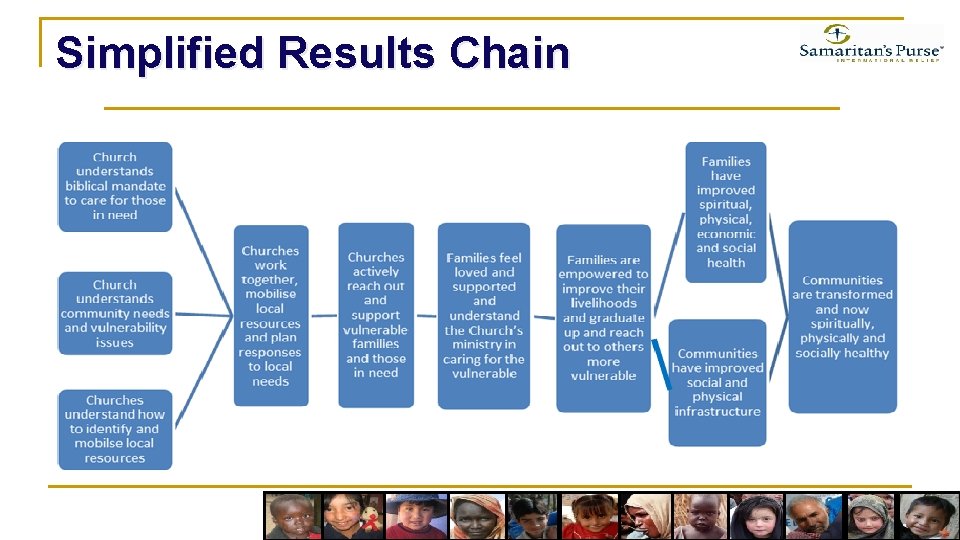 Simplified Results Chain

Samaritan's Purse
INTERNATIONAL RELIEF

Church understands biblical mandate to care for those in need

Church understands community needs and vulnerability issues

Churches understand how to identify and mobilise local resources

Churches work together, mobilise local resources and plan responses to local needs

Churches actively reach out and support vulnerable families and those in need

Families feel loved and supported and understand the Church's ministry in caring for the vulnerable

Families are empowered to improve their livelihoods and graduate up and reach out to others more vulnerable

Families have improved spiritual, physical, economic and social health

Communities have improved social and physical infrastructure

Communities are transformed and now spiritually, physically and socially healthy